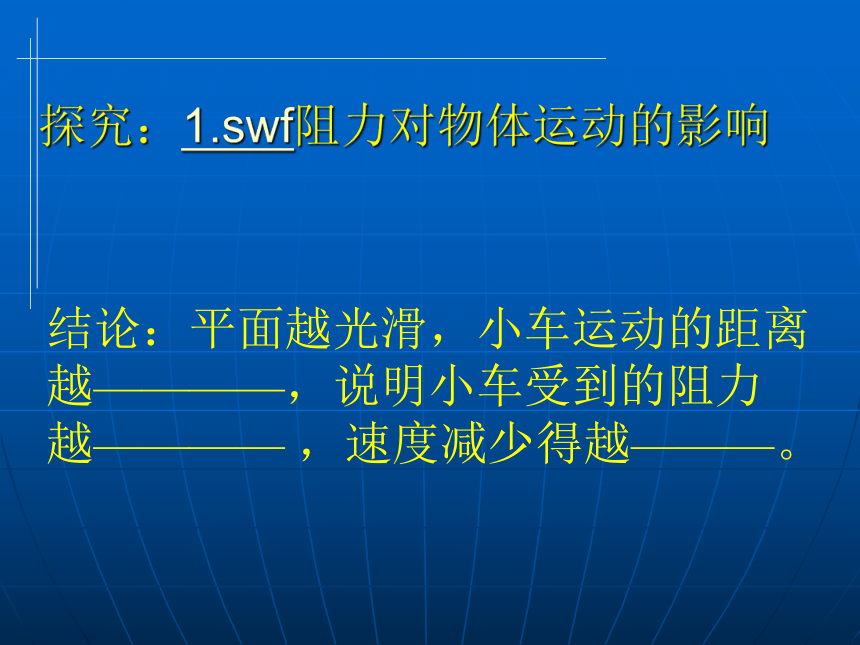 探究：1.swf阻力对物体运动的影响

结论：平面越光滑，小车运动的距离越————，说明小车受到的阻力越———— ，速度减少得越———。